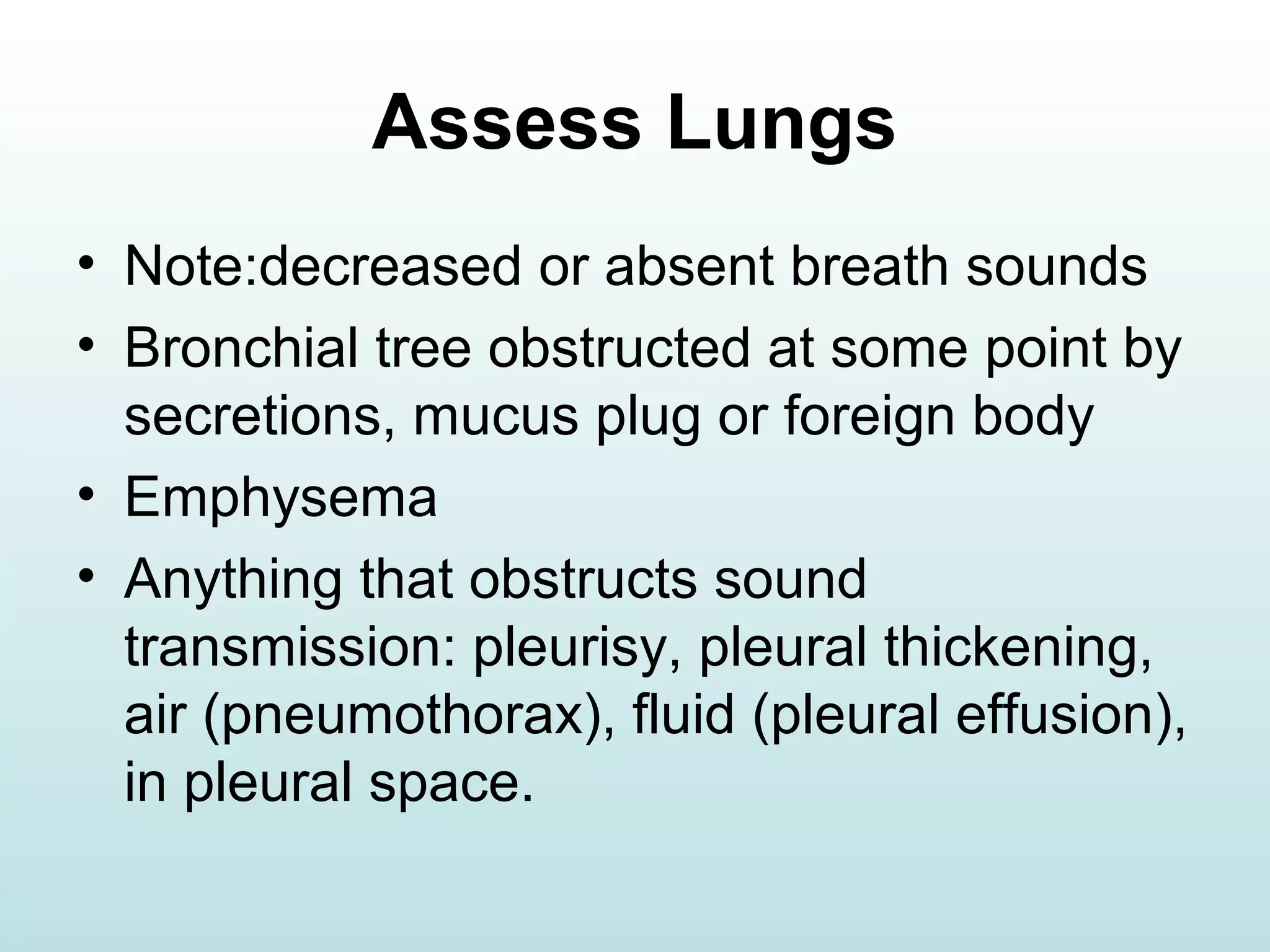 Assess Lungs

• Note:decreased or absent breath sounds
• Bronchial tree obstructed at some point by secretions, mucus plug or foreign body
• Emphysema
• Anything that obstructs sound transmission: pleurisy, pleural thickening, air (pneumothorax), fluid (pleural effusion), in pleural space.